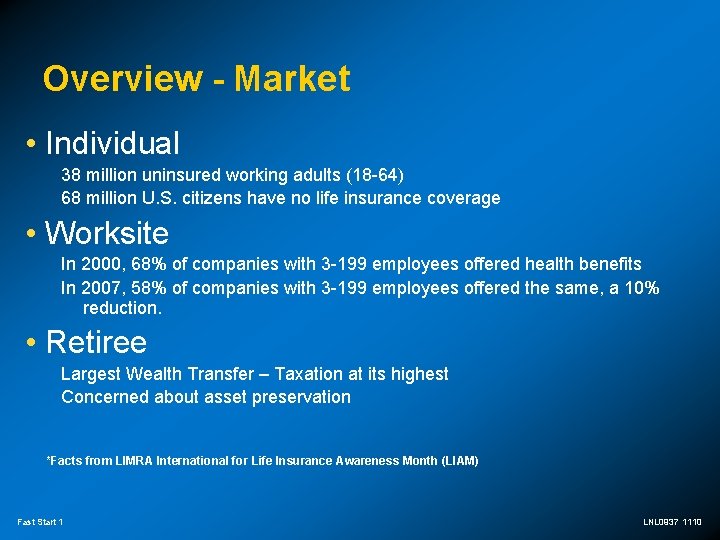 Overview - Market

• Individual

38 million uninsured working adults (18-64)

68 million U.S. citizens have no life insurance coverage

• Worksite

In 2000, 68% of companies with 3-199 employees offered health benefits

In 2007, 58% of companies with 3-199 employees offered the same, a 10% reduction.

• Retiree

Largest Wealth Transfer – Taxation at its highest

Concerned about asset preservation

*Facts from LIMRA International for Life Insurance Awareness Month (LIAM)

Fast Start 1

LNL0937 1110